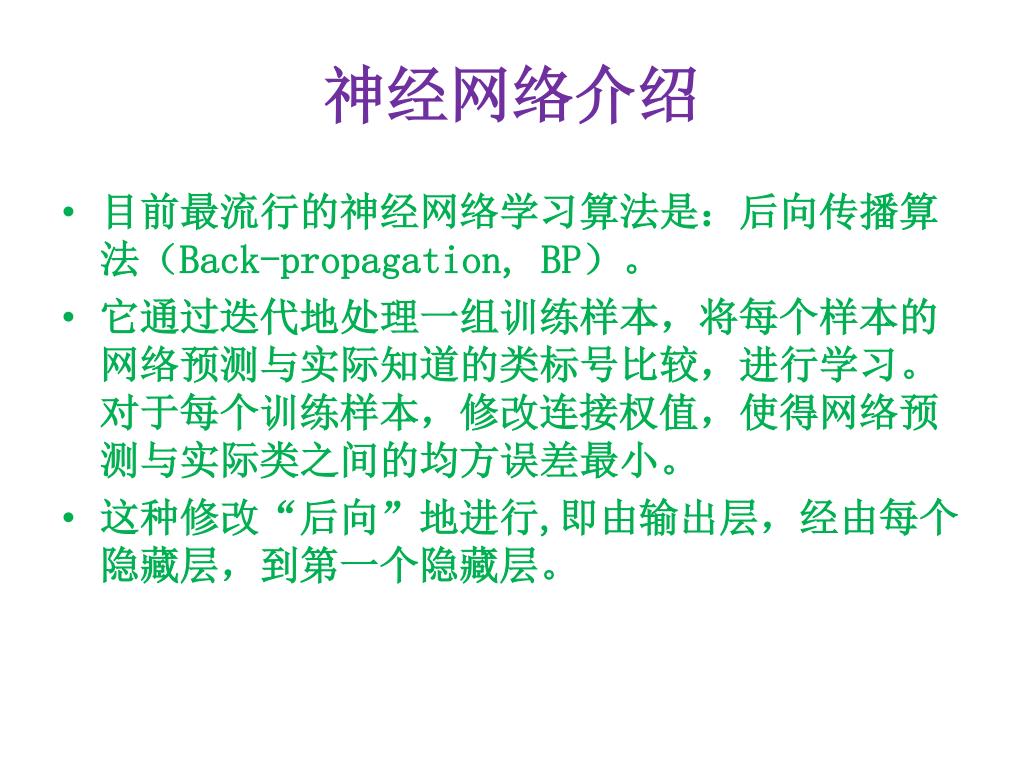 神经网络介绍

• 目前最流行的神经网络学习算法是：后向传播算法（Back-propagation, BP）。

• 它通过迭代地处理一组训练样本，将每个样本的网络预测与实际知道的类标号比较，进行学习。对于每个训练样本，修改连接权值，使得网络预测与实际类之间的均方误差最小。

• 这种修改“后向”地进行,即由输出层，经由每个隐藏层，到第一个隐藏层。